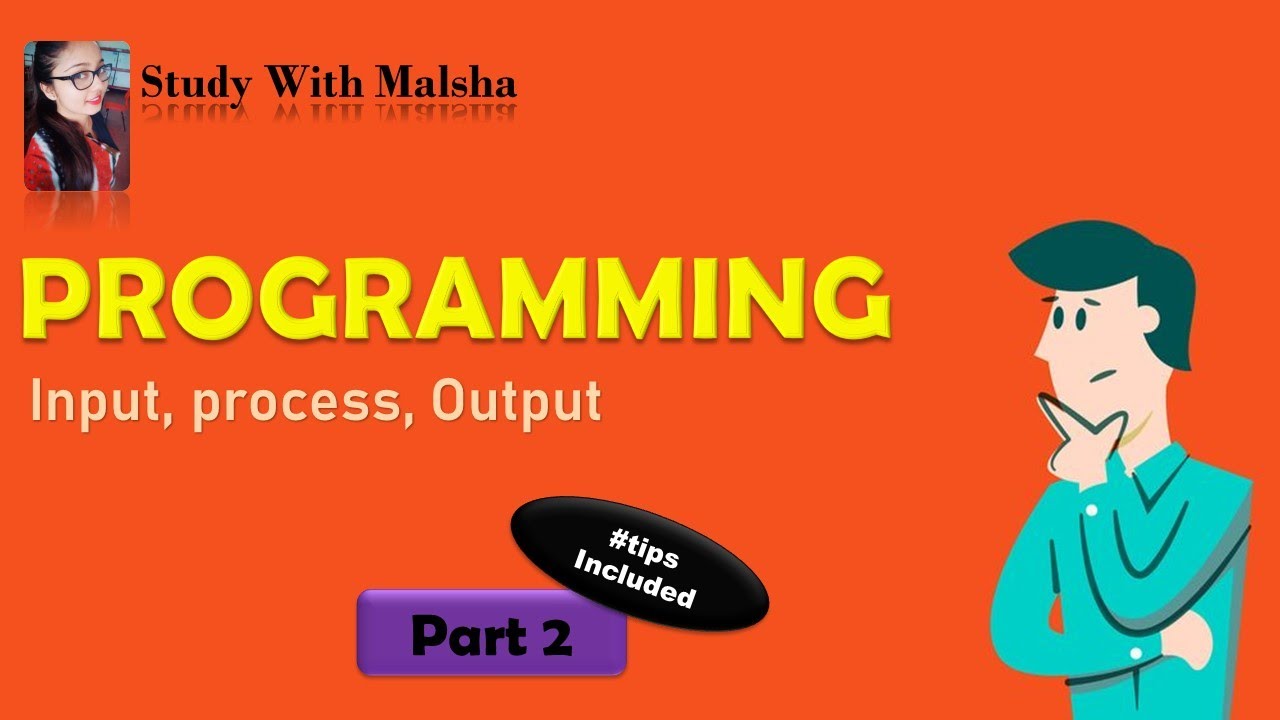 Study With Malsha

PROGRAMMING

Input, process, Output

#tips Included

Part 2